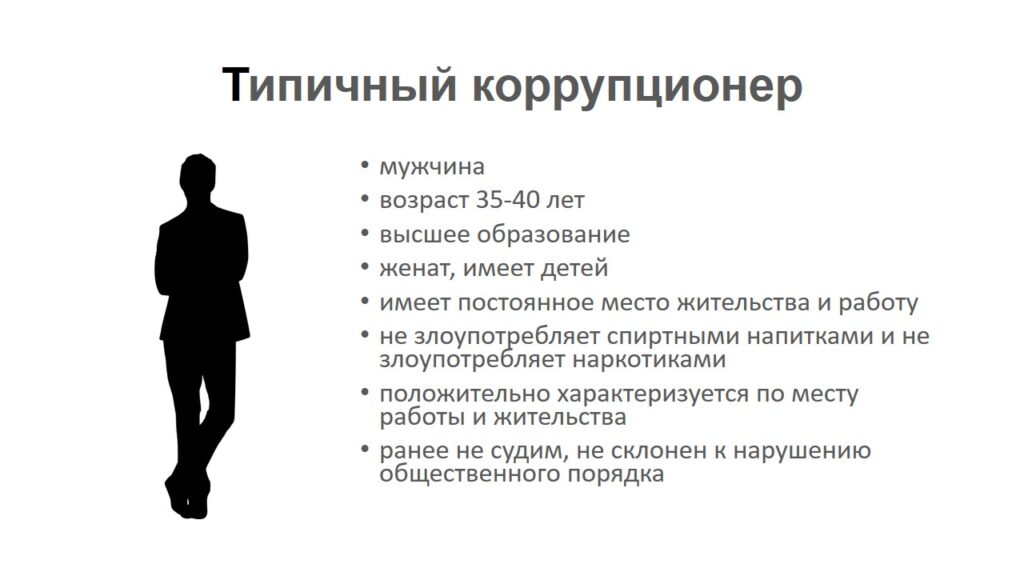 Типичный коррупционер

• мужчина
• возраст 35-40 лет
• высшее образование
• женат, имеет детей
• имеет постоянное место жительства и работу
• не злоупотребляет спиртными напитками и не злоупотребляет наркотиками
• положительно характеризуется по месту работы и жительства
• ранее не судим, не склонен к нарушению общественного порядка